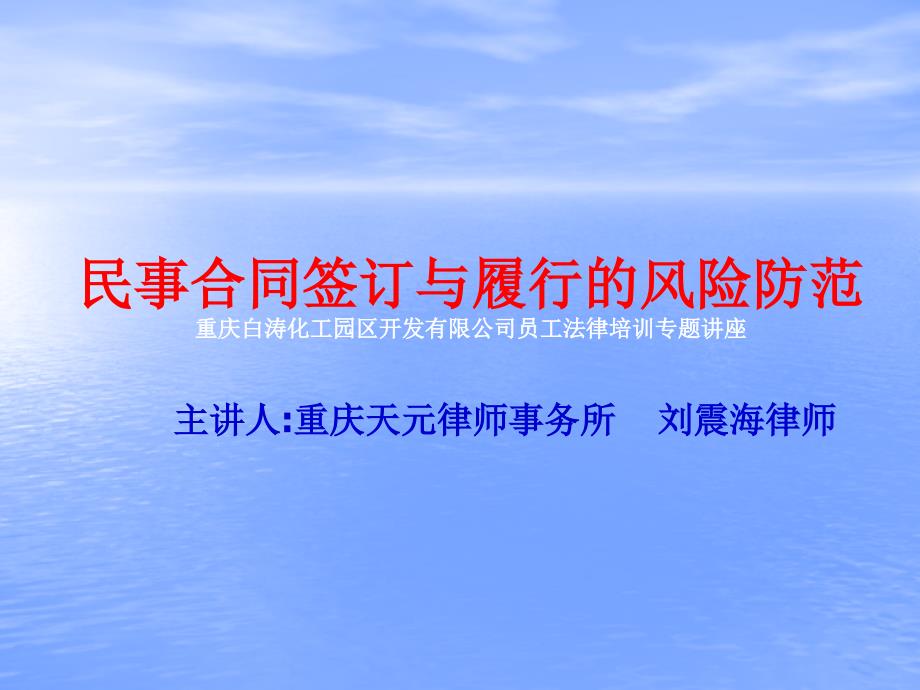 民事合同签订与履行的风险防范

重庆白涛化工园区开发有限公司员工法律培训专题讲座

主讲人:重庆天元律师事务所　刘震海律师